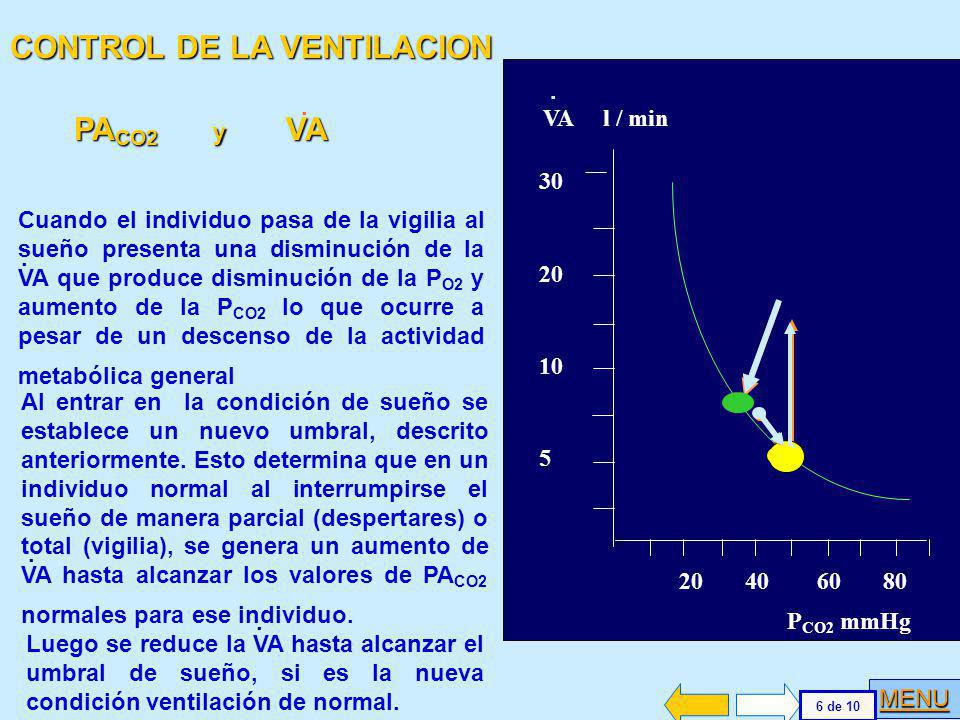 CONTROL DE LA VENTILACION

$PA_{CO2}$ y $\dot{V}A$

Cuando el individuo pasa de la vigilia al sueño presenta una disminución de la $\dot{V}A$ que produce disminución de la $P_{O2}$ y aumento de la $P_{CO2}$ lo que ocurre a pesar de un descenso de la actividad metabólica general

Al entrar en la condición de sueño se establece un nuevo umbral, descrito anteriormente. Esto determina que en un individuo normal al interrumpirse el sueño de manera parcial (despertares) o total (vigilia), se genera un aumento de $\dot{V}A$ hasta alcanzar los valores de $PA_{CO2}$ normales para ese individuo.

Luego se reduce la $\dot{V}A$ hasta alcanzar el umbral de sueño, si es la nueva condición ventilación de normal.

$\dot{V}A$ l / min

30

20

10

5

20 40 60 80

$P_{CO2}$ mmHg

6 de 10

MENU